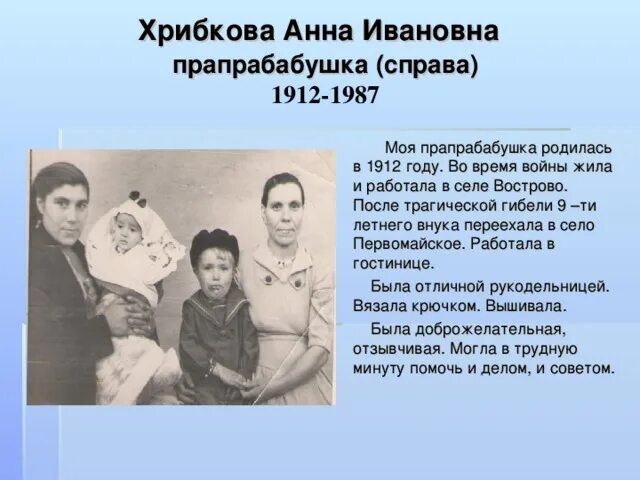 Хрибкова Анна Ивановна
прапрабабушка (справа)
1912-1987

Моя прапрабабушка родилась в 1912 году. Во время войны жила и работала в селе Вострово. После трагической гибели 9 –ти летнего внука переехала в село Первомайское. Работала в гостинице.

Была отличной рукодельницей. Вязала крючком. Вышивала.

Была доброжелательная, отзывчивая. Могла в трудную минуту помочь и делом, и советом.